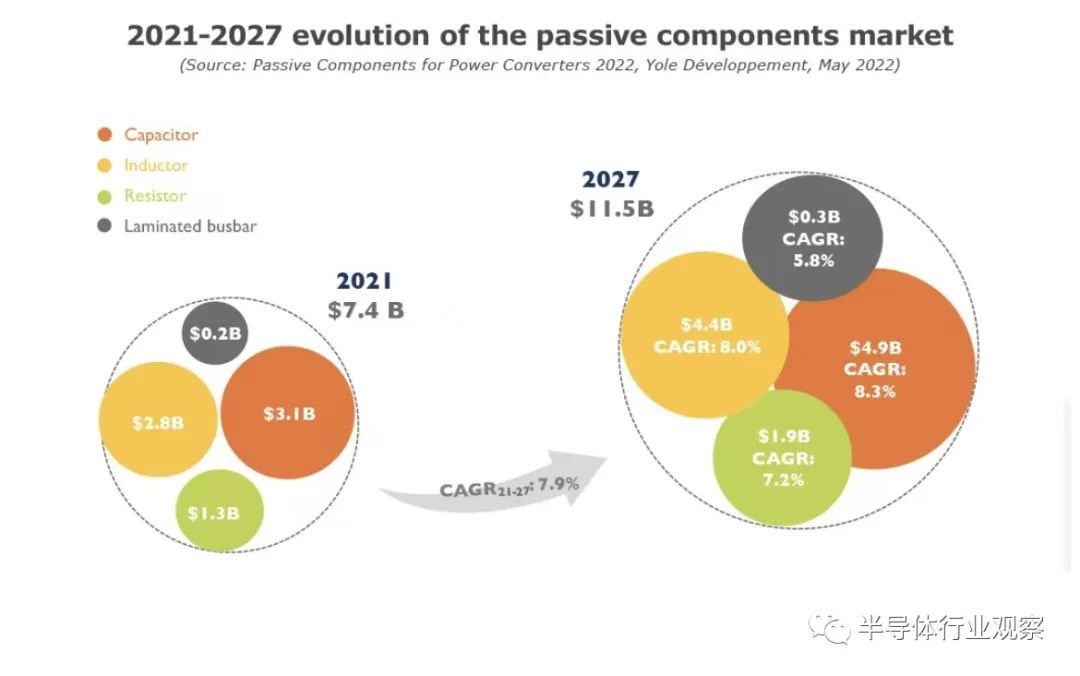 2021-2027 evolution of the passive components market
(Source: Passive Components for Power Converters 2022, Yole Développement, May 2022)

Capacitor
Inductor
Resistor
Laminated busbar

2021
$7.4 B

$0.2B
$2.8B
$3.1B
$1.3B

CAGR$_{21-27}$: 7.9%

2027
$11.5B

$0.3B
CAGR:
5.8%

$4.4B
CAGR: 8.0%

$4.9B
CAGR:
8.3%

$1.9B
CAGR:
7.2%

半导体行业观察